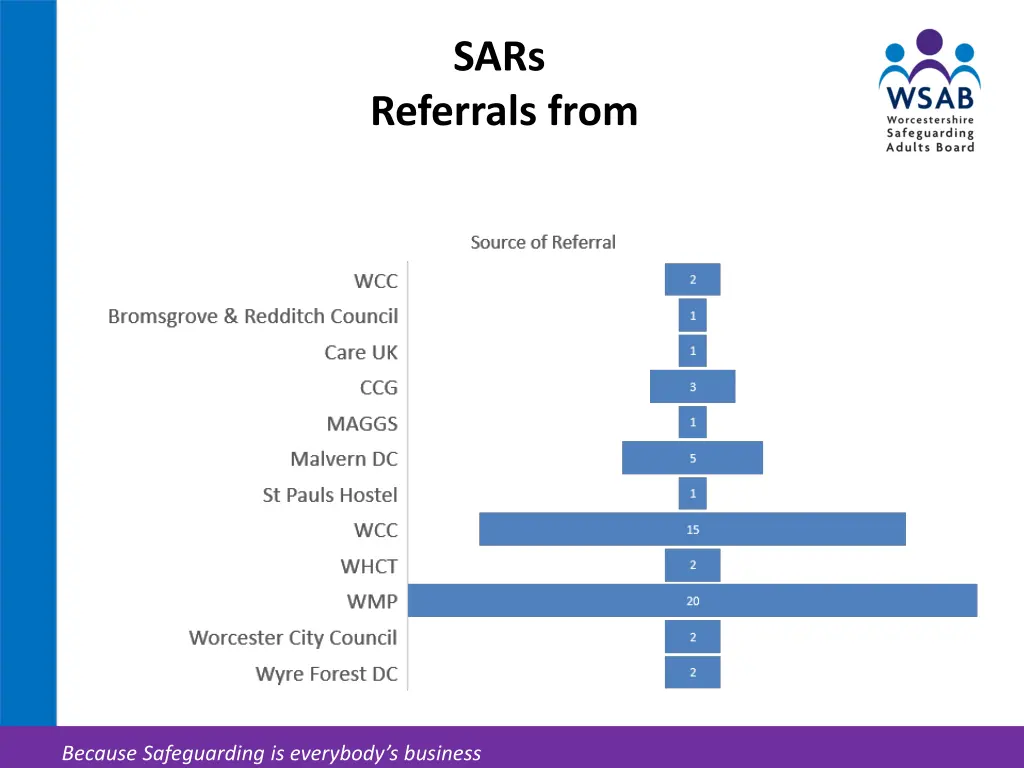 SARs
Referrals from

WSAB
Worcestershire Safeguarding Adults Board

Source of Referral

WCC 2
Bromsgrove & Redditch Council 1
Care UK 1
CCG 3
MAGGS 1
Malvern DC 5
St Pauls Hostel 1
WCC 15
WHCT 2
WMP 20
Worcester City Council 2
Wyre Forest DC 2

Because Safeguarding is everybody's business